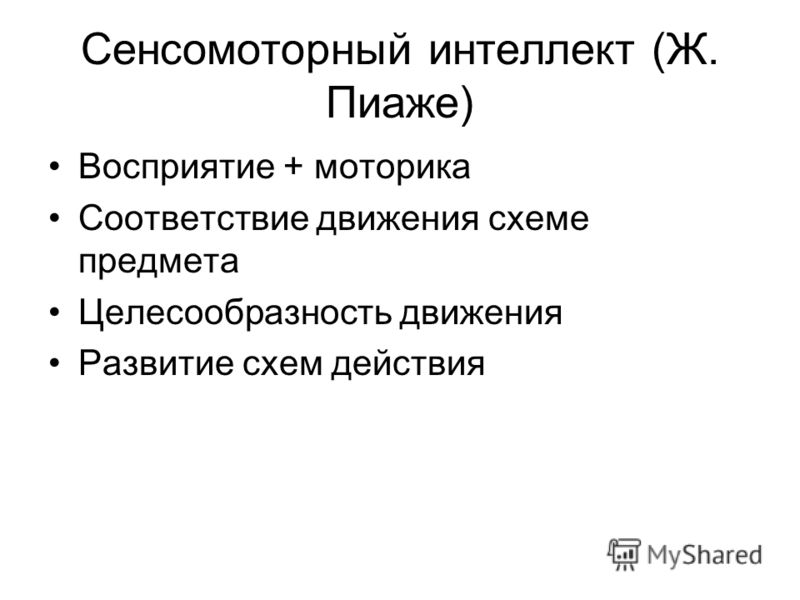 Сенсомоторный интеллект (Ж. Пиаже)

• Восприятие + моторика
• Соответствие движения схеме предмета
• Целесообразность движения
• Развитие схем действия

MyShared